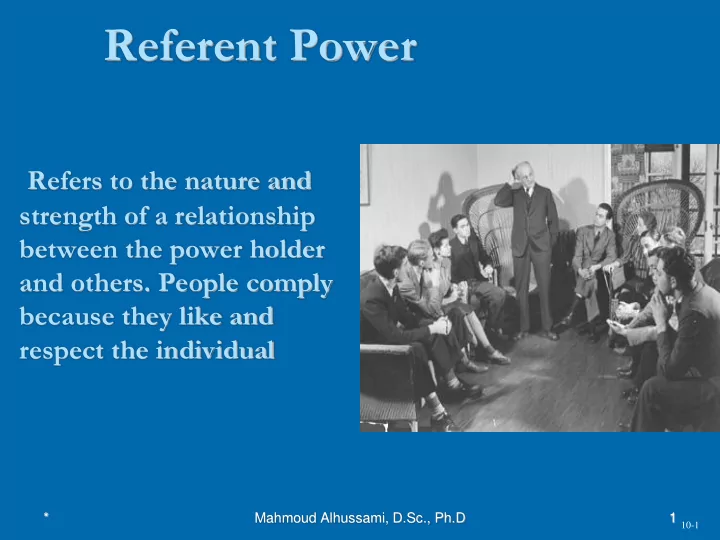 Referent Power

Refers to the nature and strength of a relationship between the power holder and others. People comply because they like and respect the individual

*

Mahmoud Alhussami, D.Sc., Ph.D

1

10-1